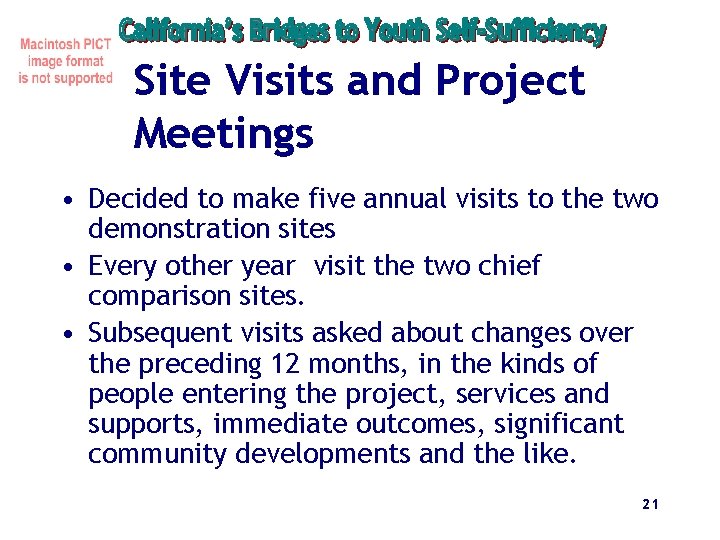 Macintosh PICT image format is not supported

California's Bridges to Youth Self-Sufficiency

Site Visits and Project Meetings

• Decided to make five annual visits to the two demonstration sites
• Every other year visit the two chief comparison sites.
• Subsequent visits asked about changes over the preceding 12 months, in the kinds of people entering the project, services and supports, immediate outcomes, significant community developments and the like.

21